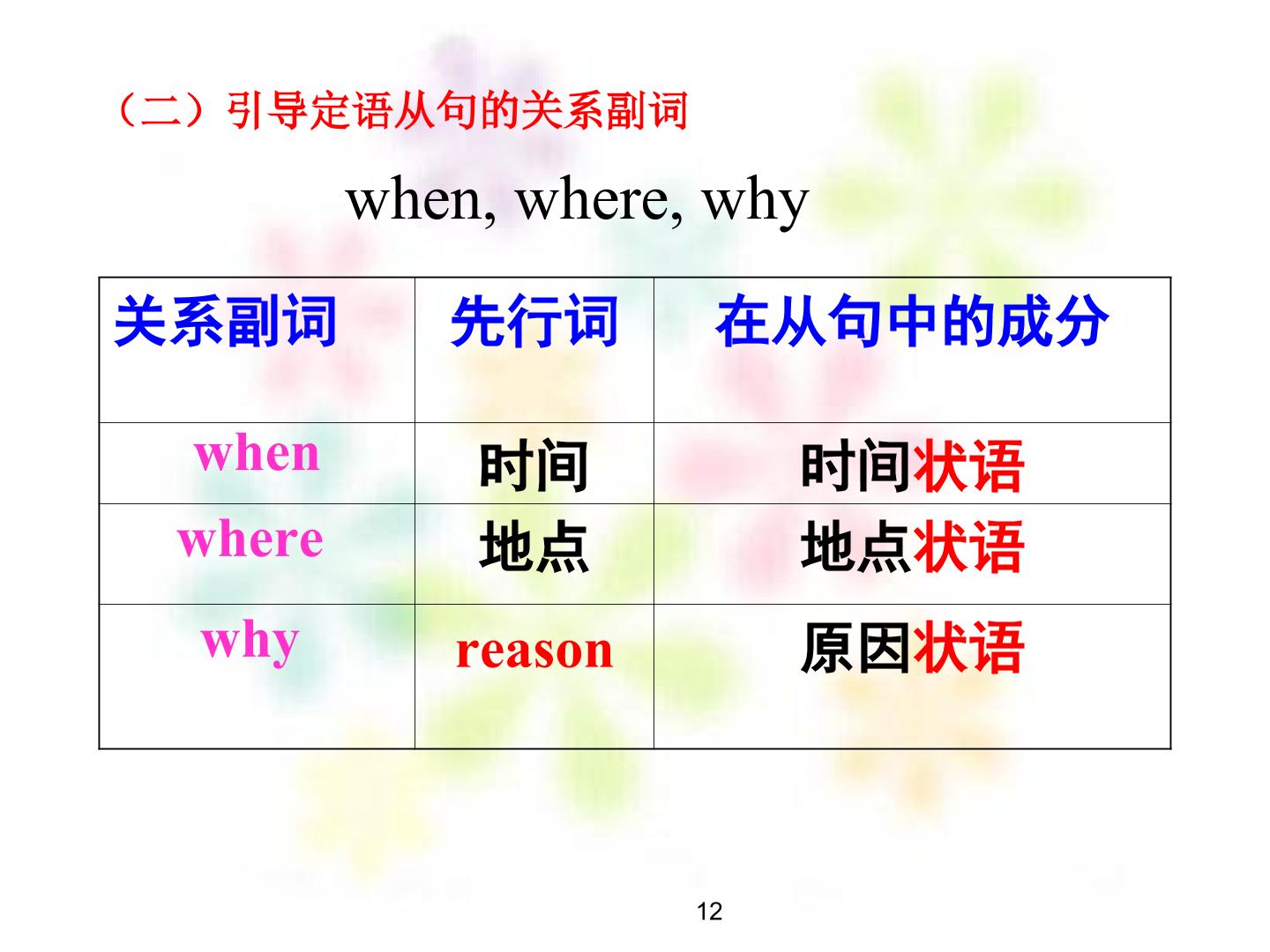 （二）引导定语从句的关系副词

when, where, why

| 关系副词 | 先行词 | 在从句中的成分 |
|---|---|---|
| when | 时间 | 时间状语 |
| where | 地点 | 地点状语 |
| why | reason | 原因状语 |

12